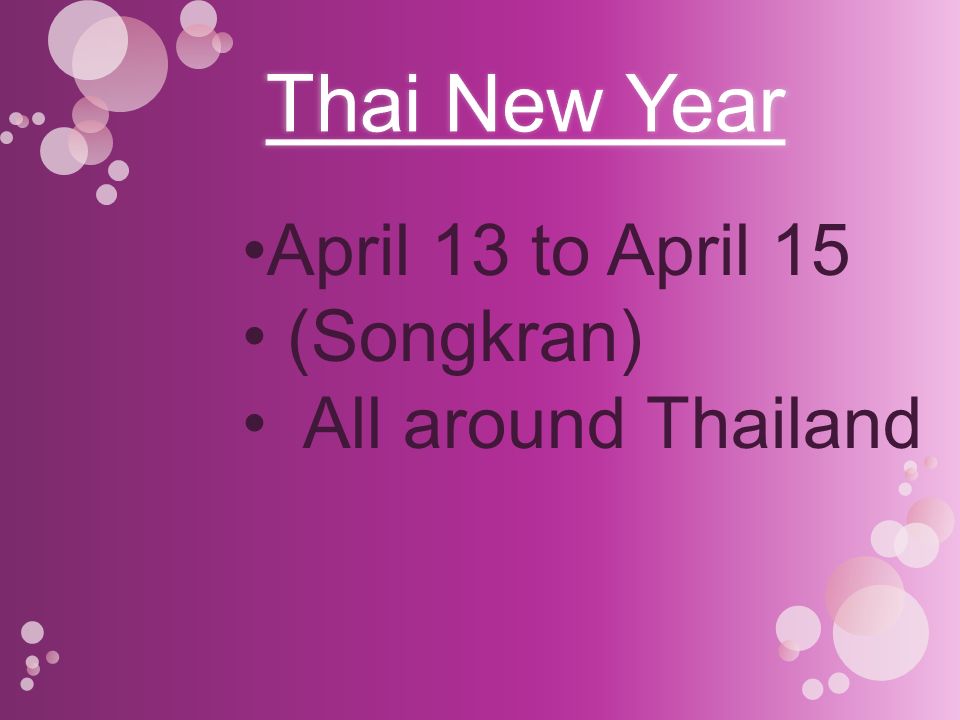 Thai New Year

•April 13 to April 15
• (Songkran)
• All around Thailand